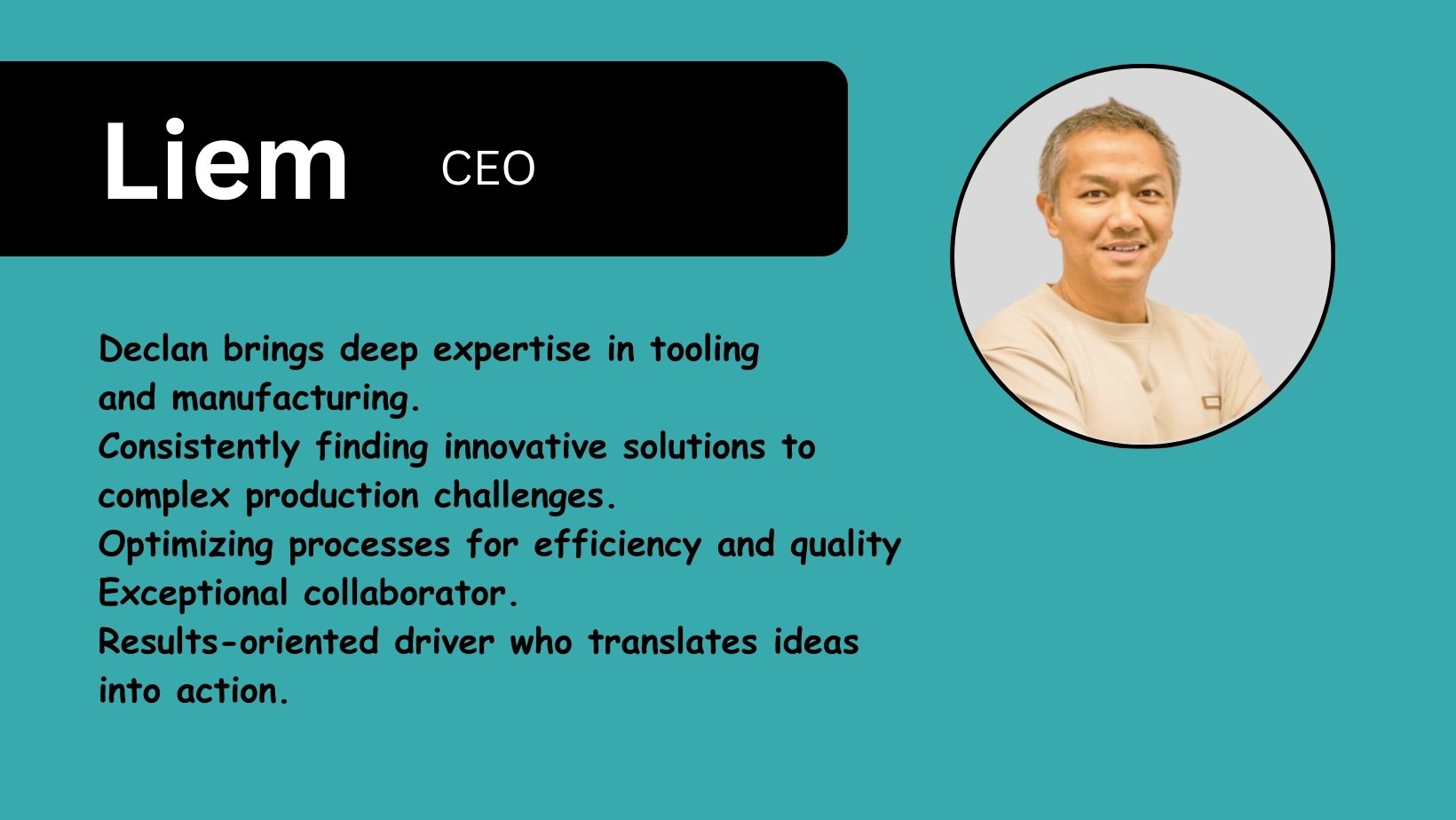 Liem CEO

Declan brings deep expertise in tooling and manufacturing.
Consistently finding innovative solutions to complex production challenges.
Optimizing processes for efficiency and quality
Exceptional collaborator.
Results-oriented driver who translates ideas into action.